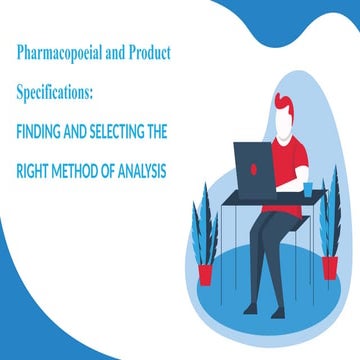 Pharmacopoeial and Product Specifications:

FINDING AND SELECTING THE RIGHT METHOD OF ANALYSIS